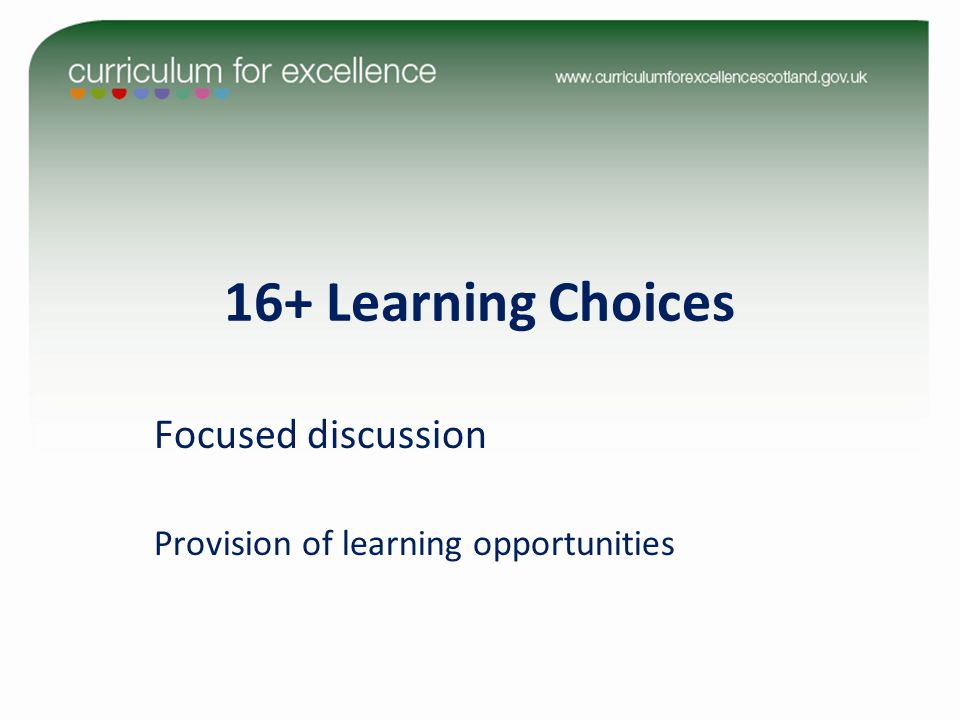 curriculum for excellence

www.curriculumforexcellencescotland.gov.uk

16+ Learning Choices

Focused discussion

Provision of learning opportunities